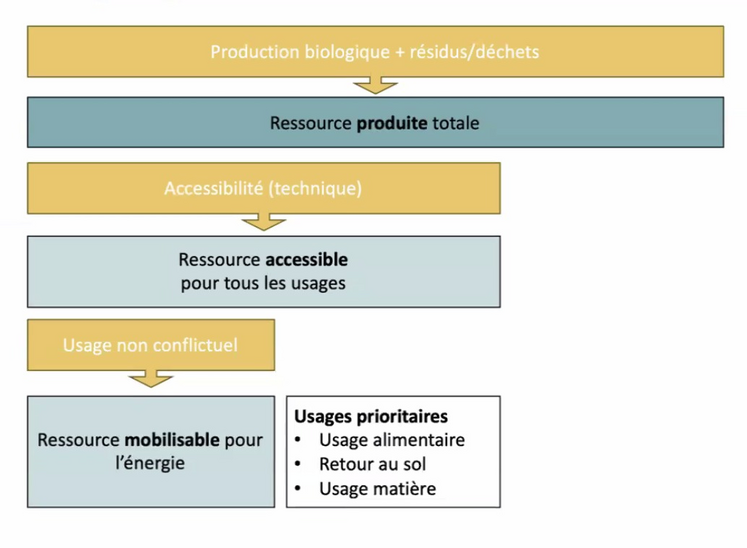 Production biologique + résidus/déchets

Ressource produite totale

Accessibilité (technique)

Ressource accessible pour tous les usages

Usage non conflictuel

Ressource mobilisable pour l'énergie

Usages prioritaires
• Usage alimentaire
• Retour au sol
• Usage matière